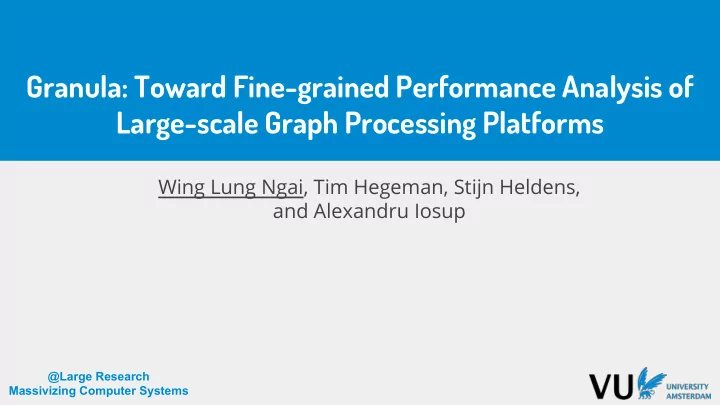 Granula: Toward Fine-grained Performance Analysis of Large-scale Graph Processing Platforms

Wing Lung Ngai, Tim Hegeman, Stijn Heldens, and Alexandru Iosup

@Large Research
Massivizing Computer Systems

VU UNIVERSITY AMSTERDAM